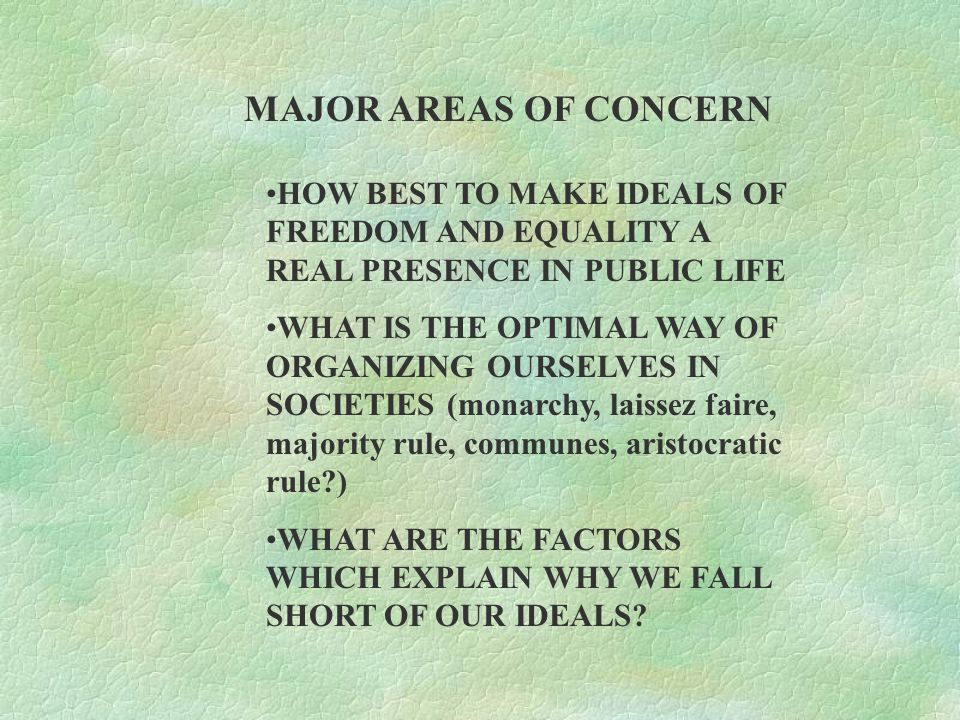 MAJOR AREAS OF CONCERN

•HOW BEST TO MAKE IDEALS OF FREEDOM AND EQUALITY A REAL PRESENCE IN PUBLIC LIFE

•WHAT IS THE OPTIMAL WAY OF ORGANIZING OURSELVES IN SOCIETIES (monarchy, laissez faire, majority rule, communes, aristocratic rule?)

•WHAT ARE THE FACTORS WHICH EXPLAIN WHY WE FALL SHORT OF OUR IDEALS?